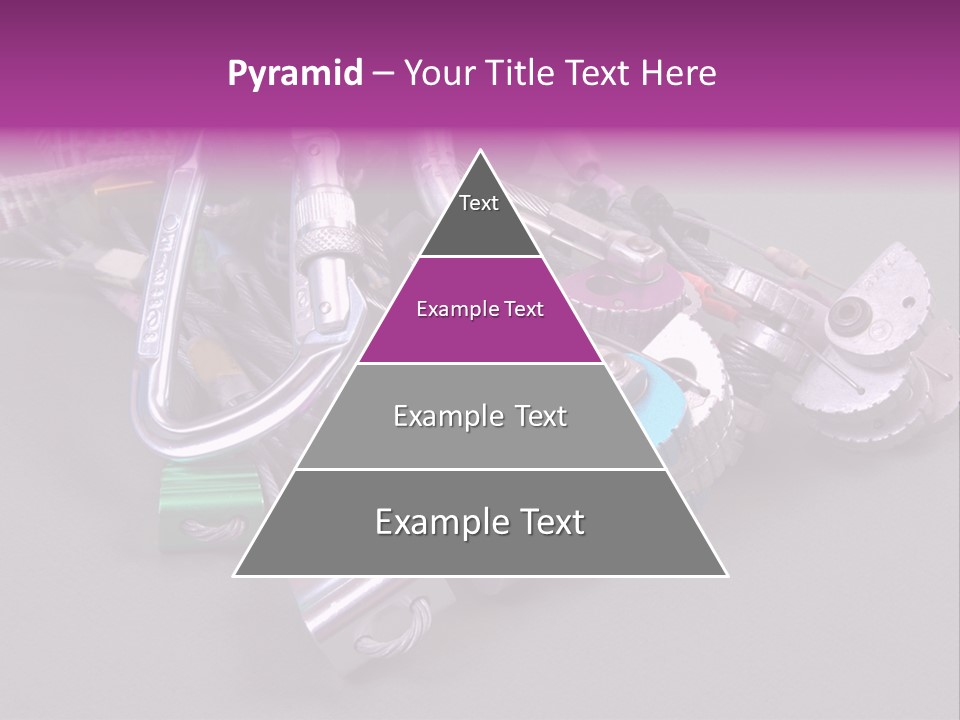 Pyramid – Your Title Text Here

Text

Example Text

Example Text

Example Text